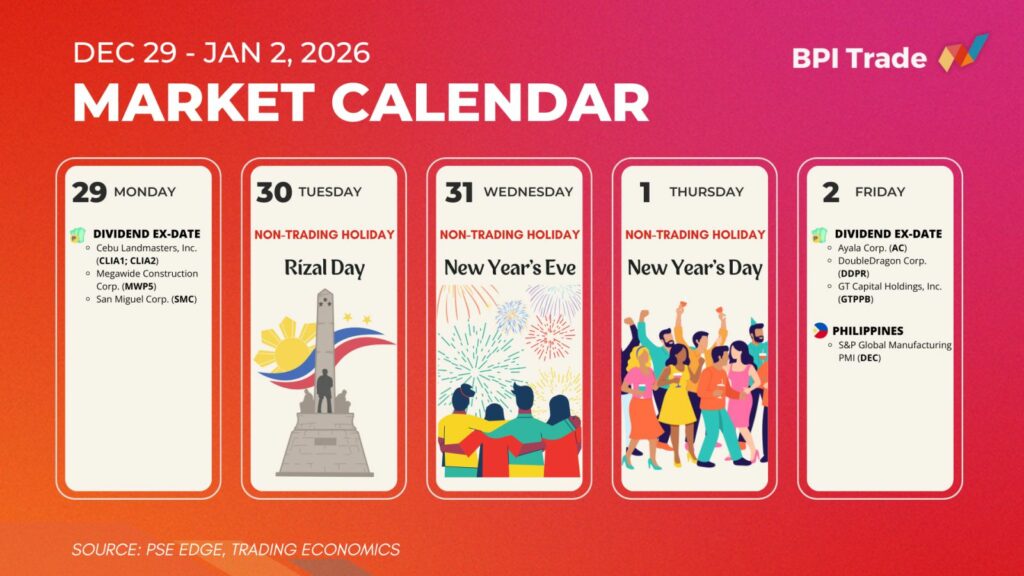 DEC 29 - JAN 2, 2026
MARKET CALENDAR

BPI Trade

29 MONDAY

DIVIDEND EX-DATE
- Cebu Landmasters, Inc. (CLIA1; CLIA2)
- Megawide Construction Corp. (MWP5)
- San Miguel Corp. (SMC)

30 TUESDAY

NON-TRADING HOLIDAY

Rizal Day

31 WEDNESDAY

NON-TRADING HOLIDAY

New Year's Eve

1 THURSDAY

NON-TRADING HOLIDAY

New Year's Day

2 FRIDAY

DIVIDEND EX-DATE
- Ayala Corp. (AC)
- DoubleDragon Corp. (DDPR)
- GT Capital Holdings, Inc. (GTPPB)

PHILIPPINES
- S&P Global Manufacturing PMI (DEC)

SOURCE: PSE EDGE, TRADING ECONOMICS